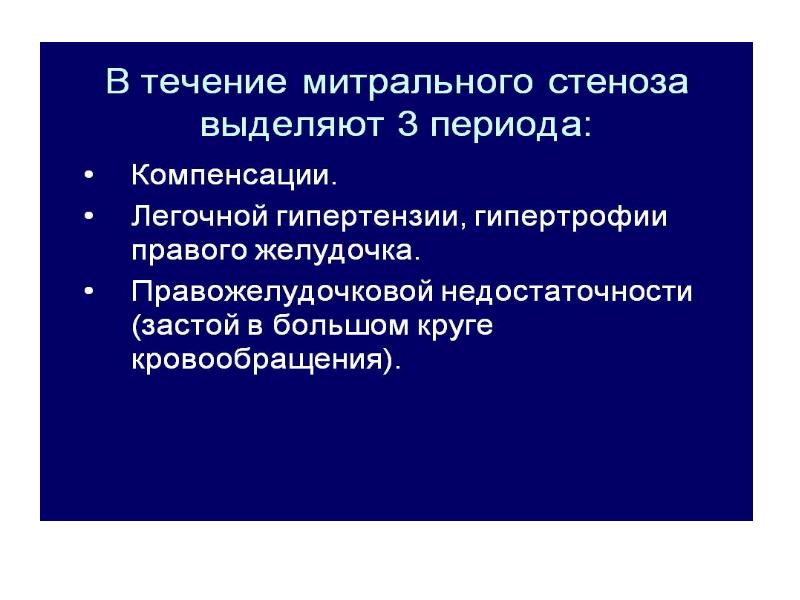 В течение митрального стеноза выделяют 3 периода:

• Компенсации.
• Легочной гипертензии, гипертрофии правого желудочка.
• Правожелудочковой недостаточности (застой в большом круге кровообращения).